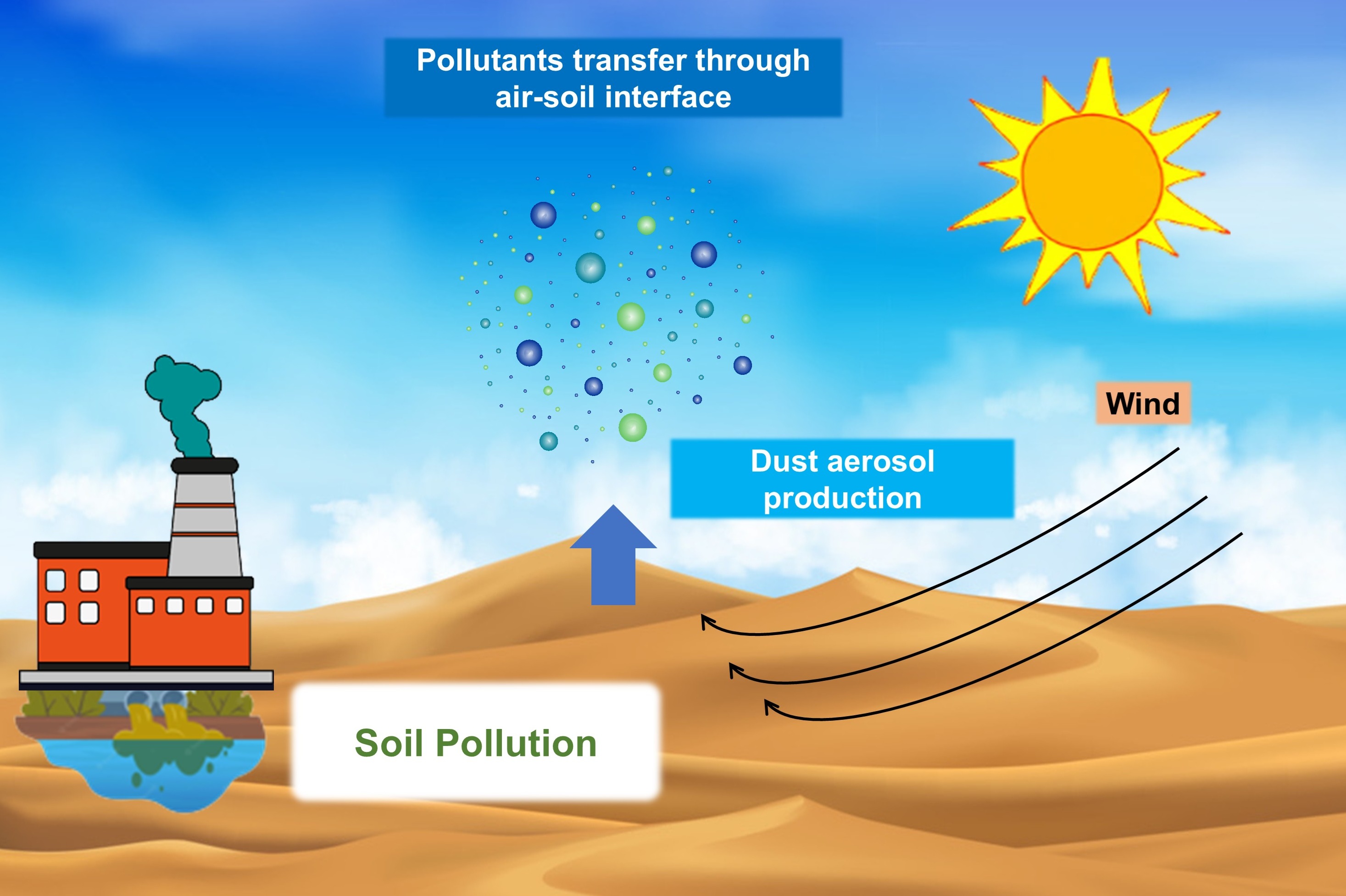 Pollutants transfer through air-soil interface

Wind

Dust aerosol production

Soil Pollution